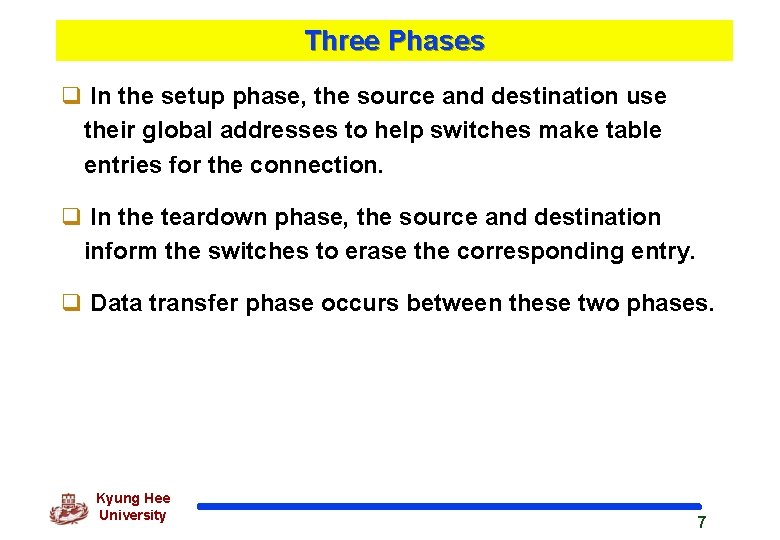 Three Phases

❑ In the setup phase, the source and destination use their global addresses to help switches make table entries for the connection.

❑ In the teardown phase, the source and destination inform the switches to erase the corresponding entry.

❑ Data transfer phase occurs between these two phases.

Kyung Hee University

7